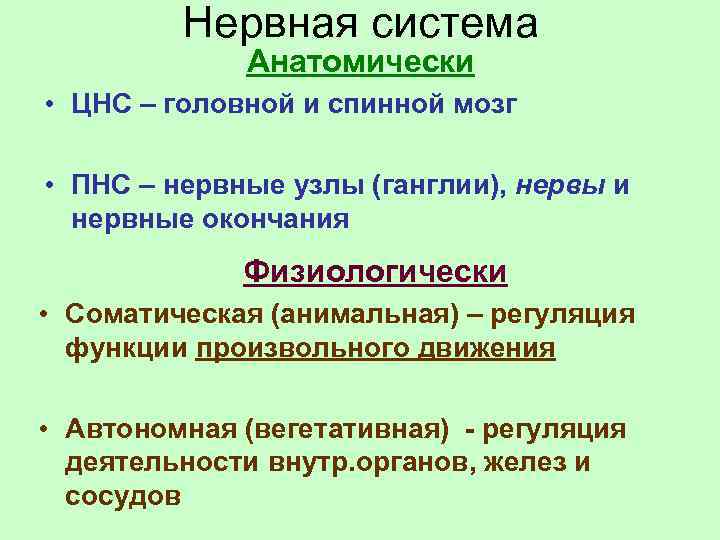 Нервная система

Анатомически

• ЦНС – головной и спинной мозг

• ПНС – нервные узлы (ганглии), нервы и нервные окончания

Физиологически

• Соматическая (анимальная) – регуляция функции произвольного движения

• Автономная (вегетативная) - регуляция деятельности внутр.органов, желез и сосудов